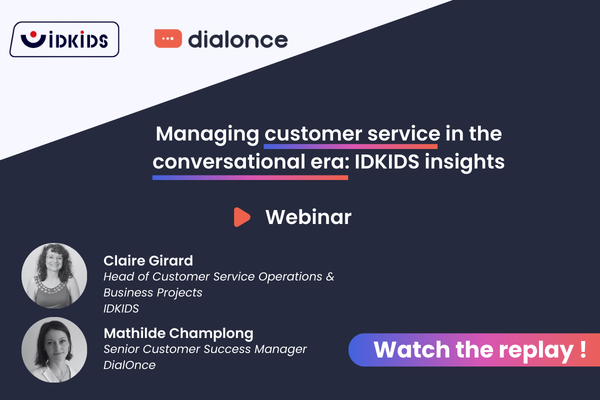 IDKIDS

dialonce

Managing customer service in the conversational era: IDKIDS insights

Webinar

Claire Girard
Head of Customer Service Operations & Business Projects
IDKIDS

Mathilde Champlong
Senior Customer Success Manager
DialOnce

Watch the replay !